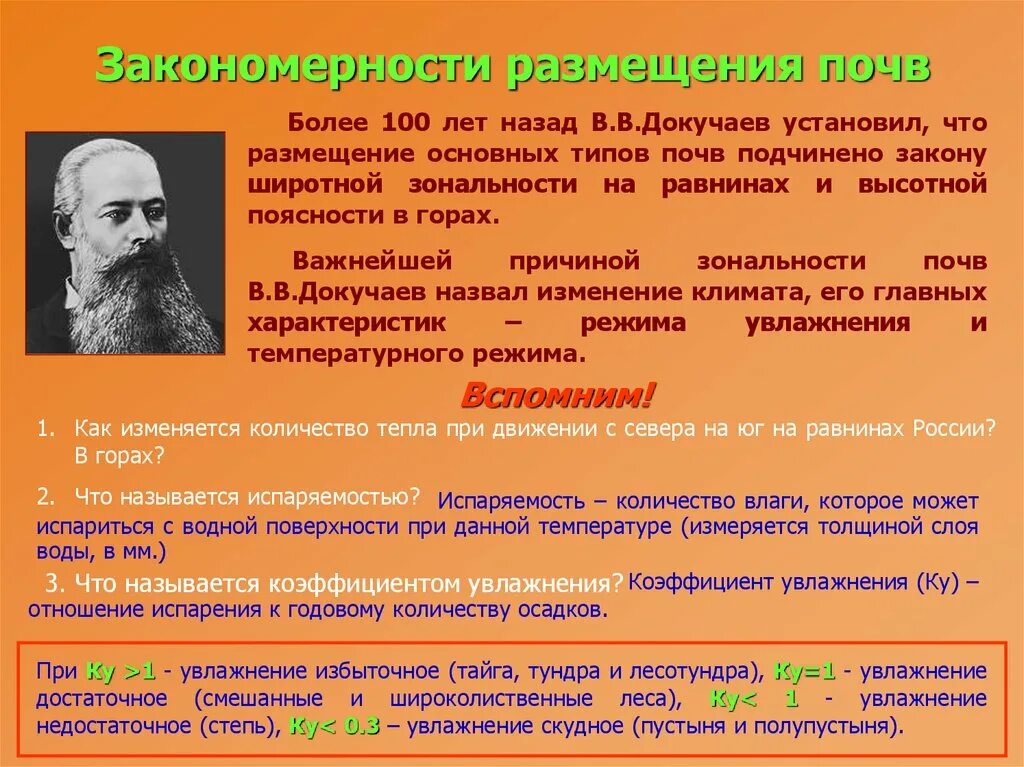 Закономерности размещения почв

Более 100 лет назад В.В.Докучаев установил, что размещение основных типов почв подчинено закону широтной зональности на равнинах и высотной поясности в горах.

Важнейшей причиной зональности почв В.В.Докучаев назвал изменение климата, его главных характеристик – режима увлажнения и температурного режима.

Вспомним!

1. Как изменяется количество тепла при движении с севера на юг на равнинах России? В горах?

2. Что называется испаряемостью? Испаряемость – количество влаги, которое может испариться с водной поверхности при данной температуре (измеряется толщиной слоя воды, в мм.)

3. Что называется коэффициентом увлажнения? Коэффициент увлажнения (Ку) – отношение испарения к годовому количеству осадков.

При Ку >1 - увлажнение избыточное (тайга, тундра и лесотундра), Ку=1 - увлажнение достаточное (смешанные и широколиственные леса), Ку< 1 - увлажнение недостаточное (степь), Ку< 0.3 – увлажнение скудное (пустыня и полупустыня).